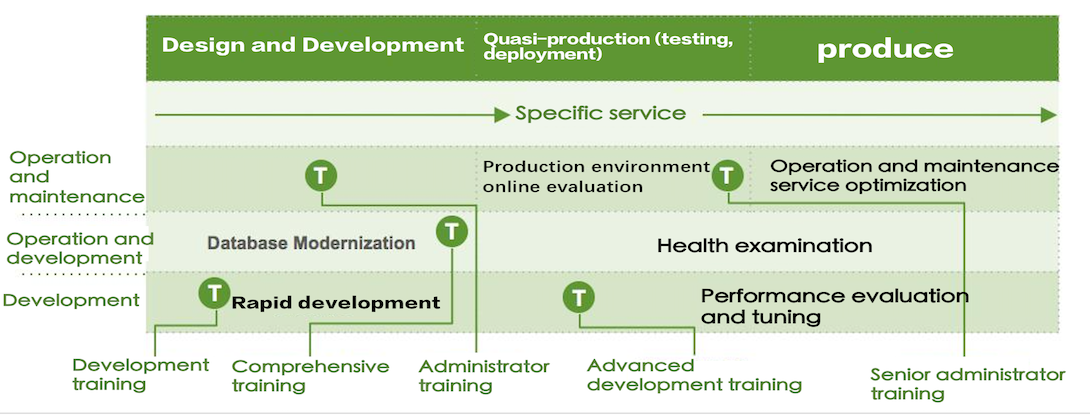 Design and Development

Quasi-production (testing, deployment)

produce

Specific service

Operation and maintenance

T

Production environment online evaluation

T

Operation and maintenance service optimization

Operation and development

Database Modernization

T

Health examination

Development

T

Rapid development

T

Performance evaluation and tuning

Development training

Comprehensive training

Administrator training

Advanced development training

Senior administrator training